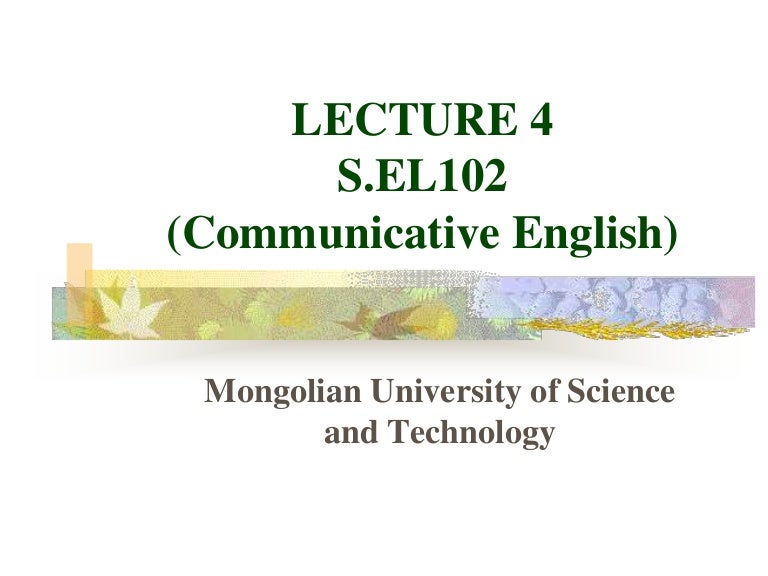 LECTURE 4
S.EL102
(Communicative English)

Mongolian University of Science and Technology